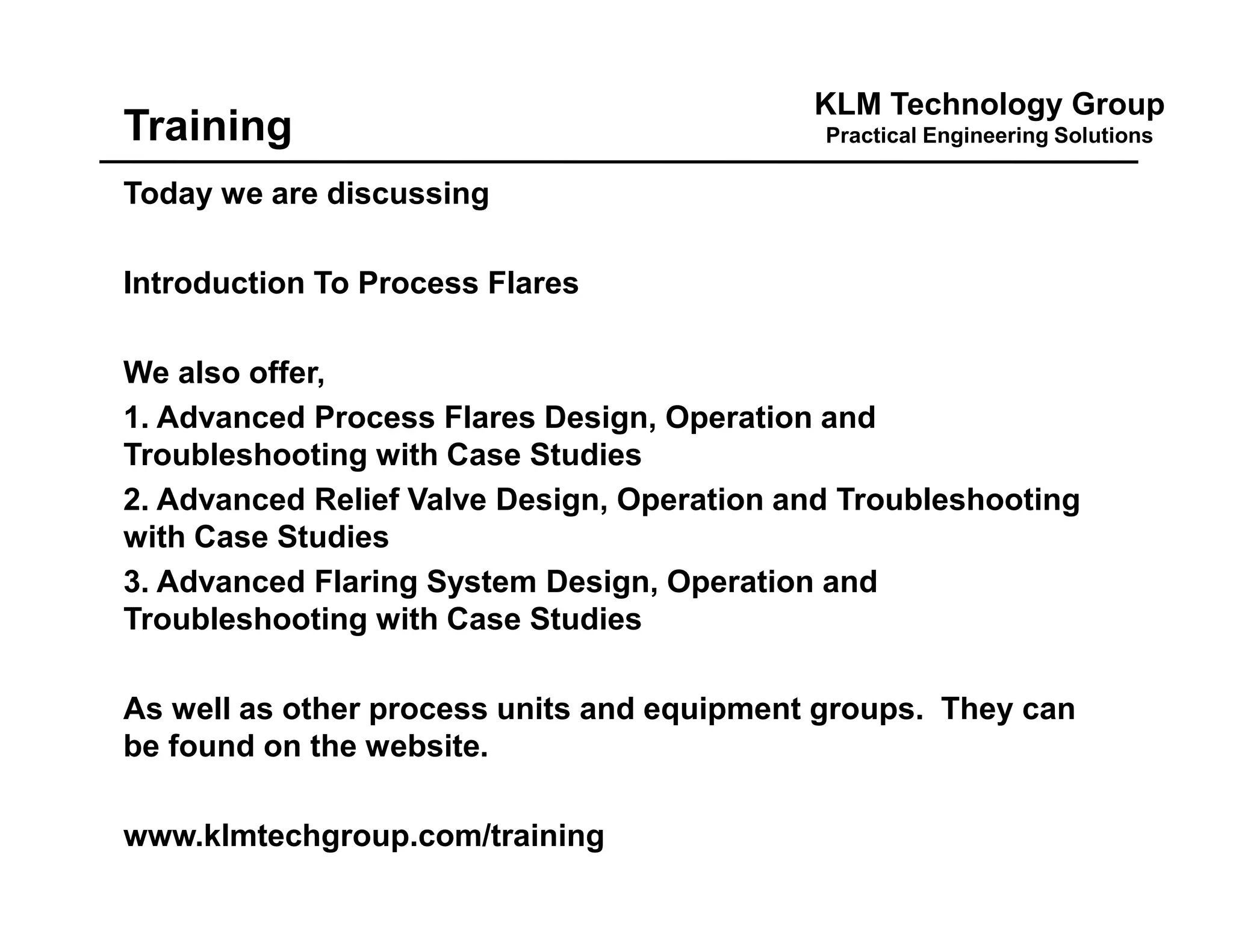 Training

KLM Technology Group
Practical Engineering Solutions

Today we are discussing

Introduction To Process Flares

We also offer,

1. Advanced Process Flares Design, Operation and Troubleshooting with Case Studies

2. Advanced Relief Valve Design, Operation and Troubleshooting with Case Studies

3. Advanced Flaring System Design, Operation and Troubleshooting with Case Studies

As well as other process units and equipment groups.  They can be found on the website.

www.klmtechgroup.com/training